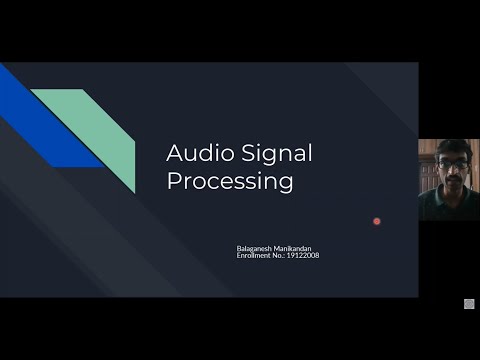 Audio Signal Processing

Balaganesh Manikandan
Enrollment No.: 19122008